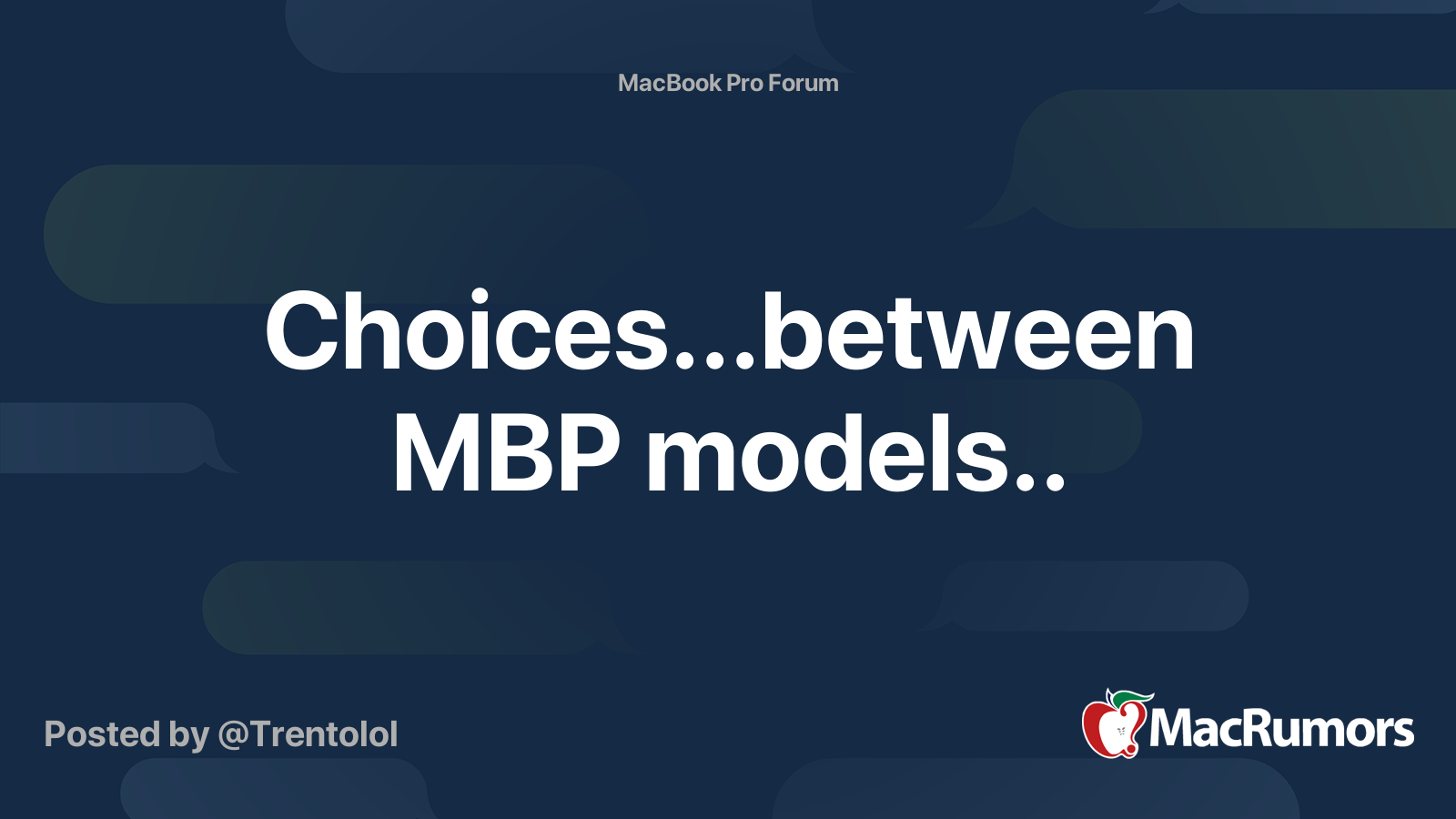 MacBook Pro Forum

Choices...between MBP models..

Posted by @Trentolol

MacRumors